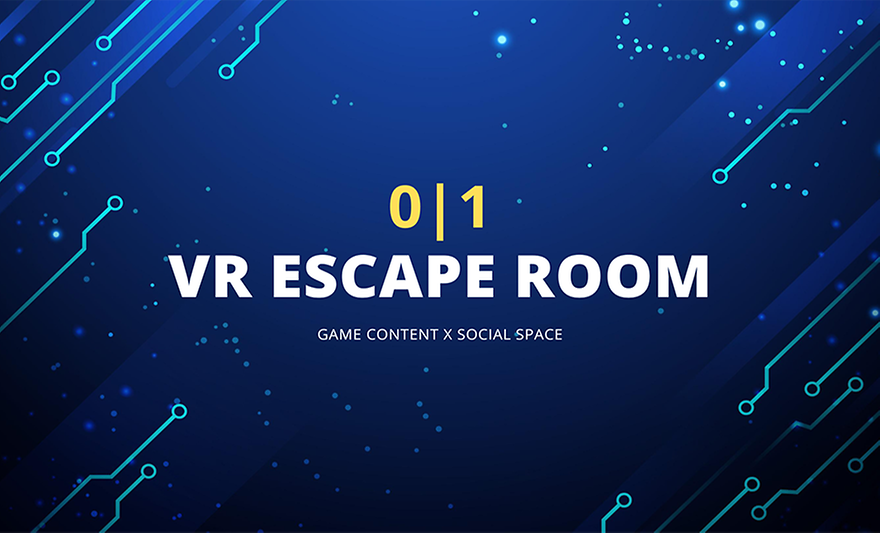 0|1

VR ESCAPE ROOM

GAME CONTENT X SOCIAL SPACE